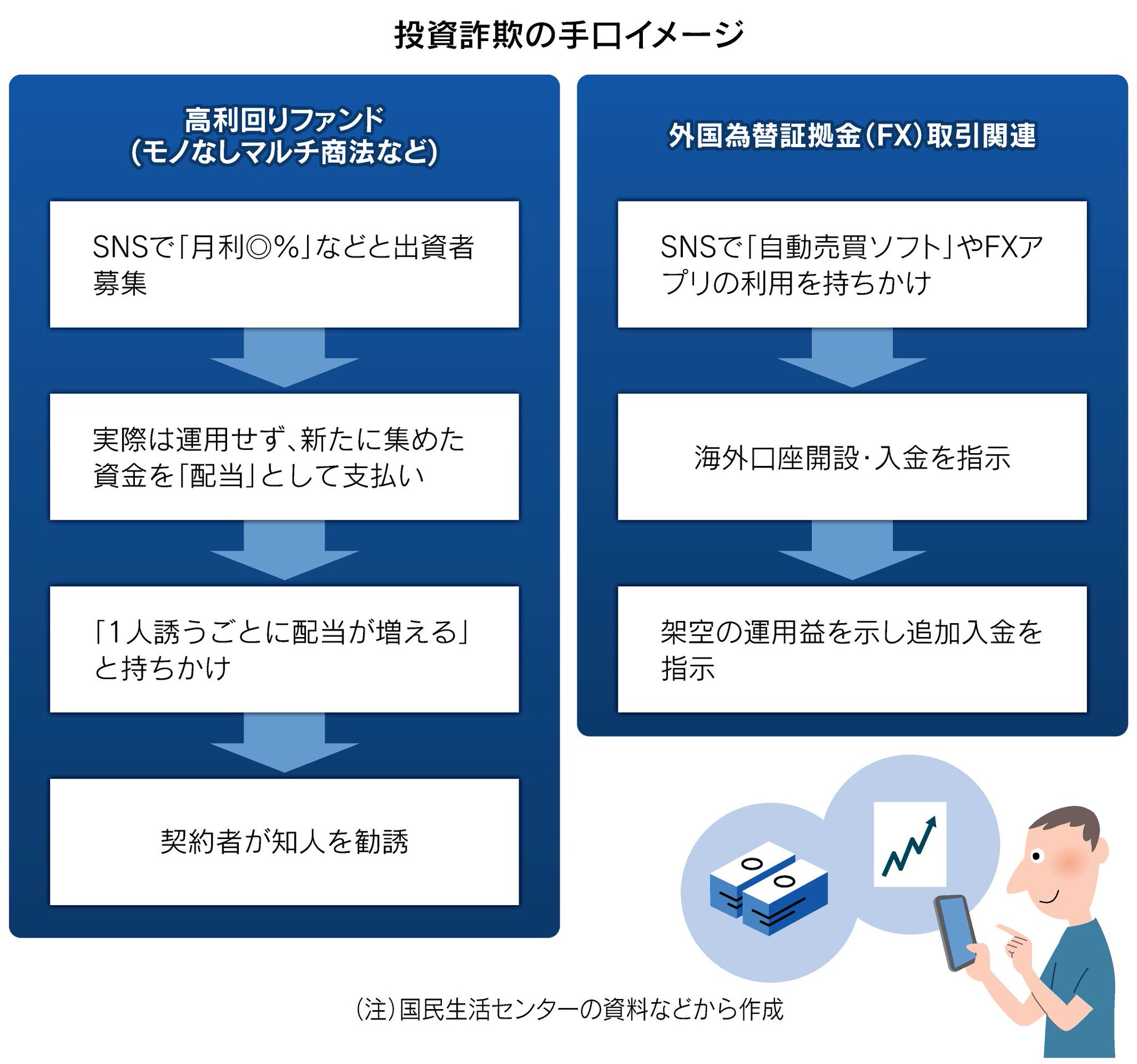 投資詐欺の手口イメージ

高利回りファンド
(モノなしマルチ商法など)

SNSで「月利◎%」などと出資者募集

実際は運用せず、新たに集めた資金を「配当」として支払い

「1人誘うごとに配当が増える」と持ちかけ

契約者が知人を勧誘

外国為替証拠金(FX)取引関連

SNSで「自動売買ソフト」やFXアプリの利用を持ちかけ

海外口座開設・入金を指示

架空の運用益を示し追加入金を指示

(注)国民生活センターの資料などから作成